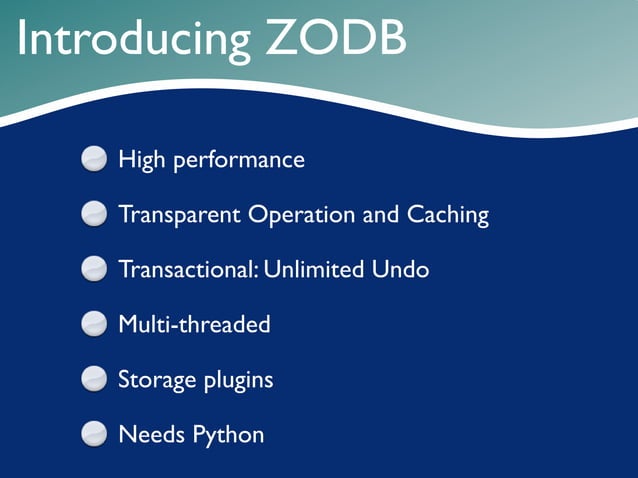 Introducing ZODB

High performance

Transparent Operation and Caching

Transactional: Unlimited Undo

Multi-threaded

Storage plugins

Needs Python